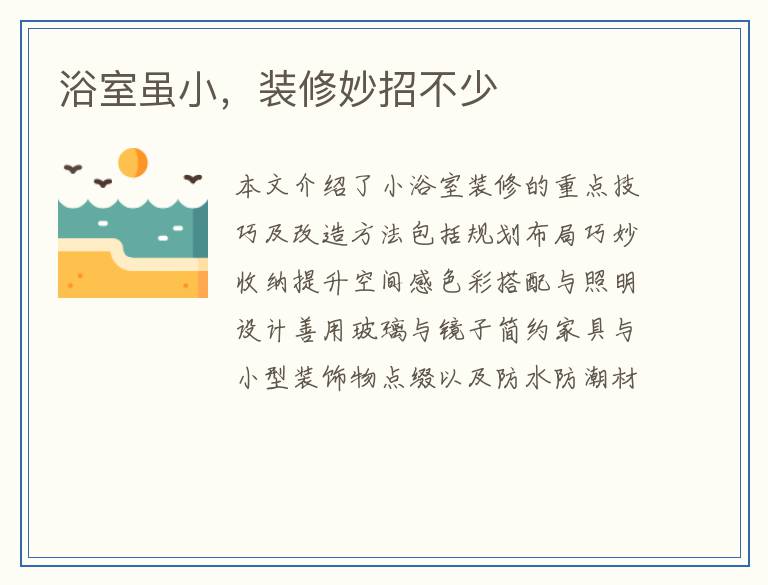 浴室虽小，装修妙招不少

本文介绍了小浴室装修的重点技巧及改造方法包括规划布局巧妙收纳提升空间感色彩搭配与照明设计善用玻璃与镜子简约家具与小型装饰物点缀以及防水防潮材